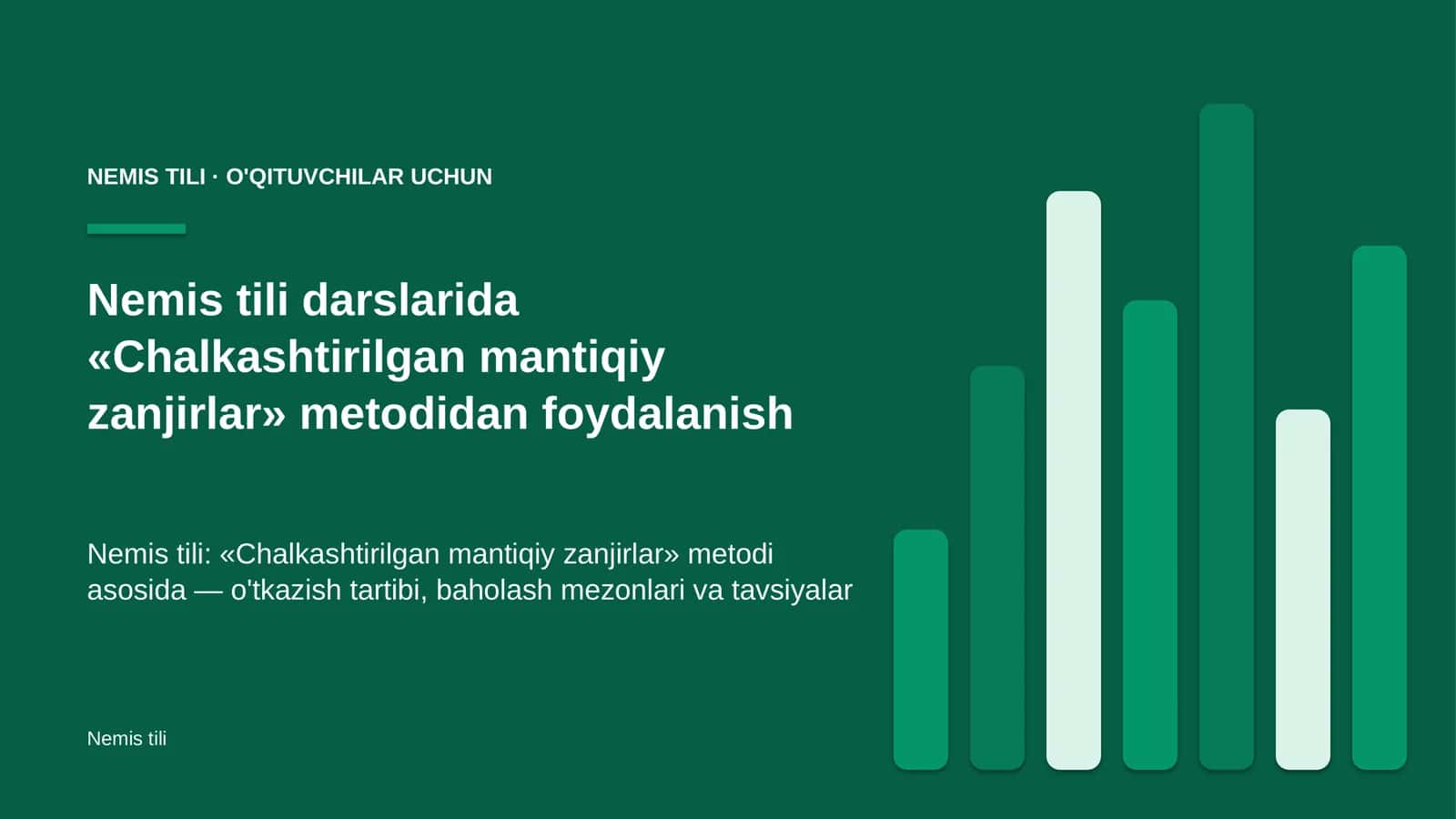 NEMIS TILI · O'QITUVCHILAR UCHUN

Nemis tili darslarida «Chalkashtirilgan mantiqiy zanjirlar» metodidan foydalanish

Nemis tili: «Chalkashtirilgan mantiqiy zanjirlar» metodi asosida — o'tkazish tartibi, baholash mezonlari va tavsiyalar

Nemis tili